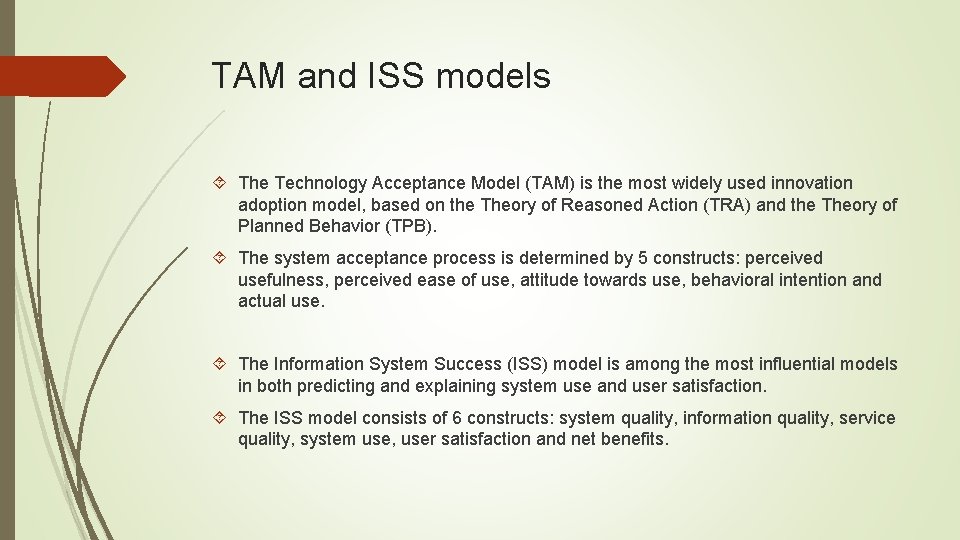 TAM and ISS models

The Technology Acceptance Model (TAM) is the most widely used innovation adoption model, based on the Theory of Reasoned Action (TRA) and the Theory of Planned Behavior (TPB).

The system acceptance process is determined by 5 constructs: perceived usefulness, perceived ease of use, attitude towards use, behavioral intention and actual use.

The Information System Success (ISS) model is among the most influential models in both predicting and explaining system use and user satisfaction.

The ISS model consists of 6 constructs: system quality, information quality, service quality, system use, user satisfaction and net benefits.